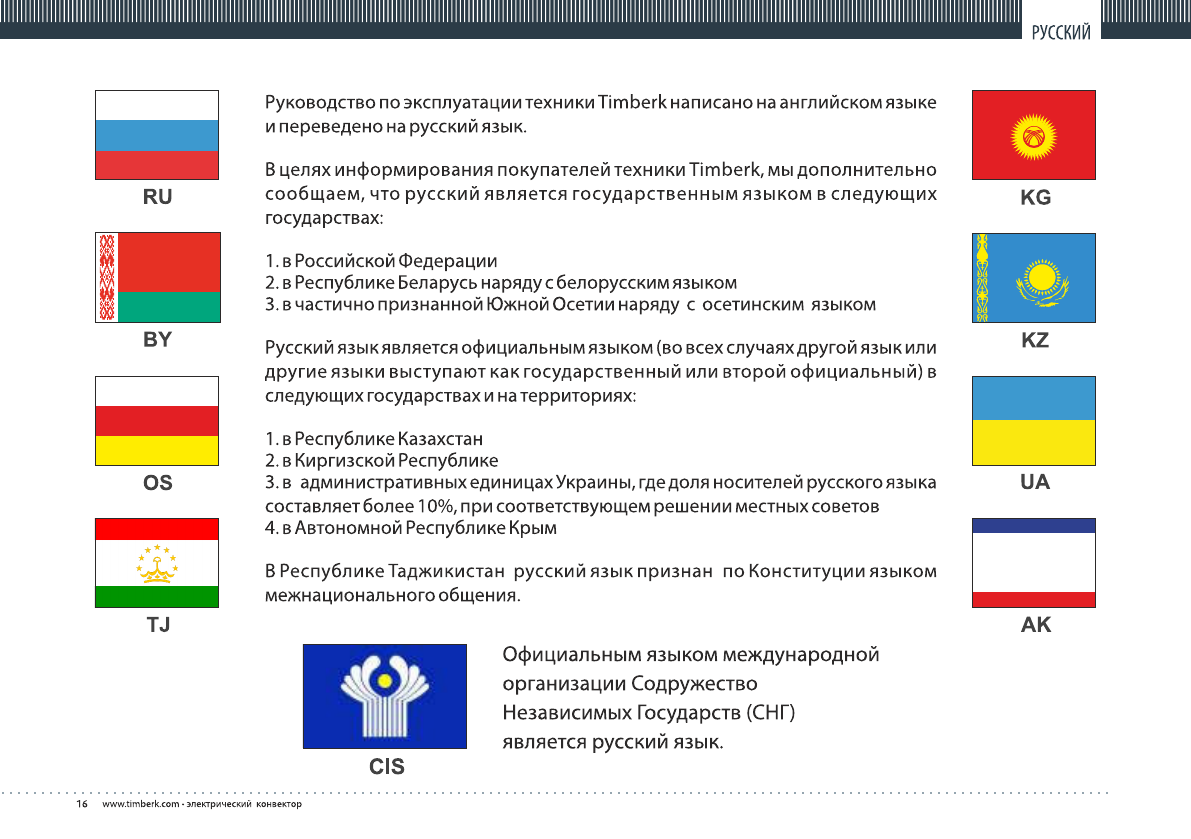 РУССКИЙ

RU

BY

OS

TJ

Руководство по эксплуатации техники Timberk написано на английском языке и переведено на русский язык.

В целях информирования покупателей техники Timberk, мы дополнительно сообщаем, что русский является государственным языком в следующих государствах:

1. в Российской Федерации
2. в Республике Беларусь наряду с белорусским языком
3. в частично признанной Южной Осетии наряду с осетинским языком

Русский язык является официальным языком (во всех случаях другой язык или другие языки выступают как государственный или второй официальный) в следующих государствах и на территориях:

1. в Республике Казахстан
2. в Киргизской Республике
3. в административных единицах Украины, где доля носителей русского языка составляет более 10%, при соответствующем решении местных советов
4. в Автономной Республике Крым

В Республике Таджикистан русский язык признан по Конституции языком межнационального общения.

KG

KZ

UA

AK

CIS

Официальным языком международной организации Содружество Независимых Государств (СНГ) является русский язык.

16 www.timberk.com • электрический конвектор